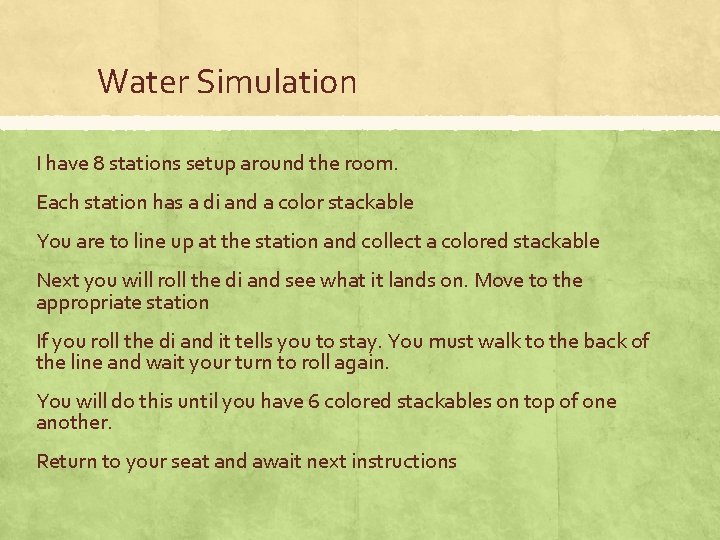 Water Simulation

I have 8 stations setup around the room.

Each station has a di and a color stackable

You are to line up at the station and collect a colored stackable

Next you will roll the di and see what it lands on. Move to the appropriate station

If you roll the di and it tells you to stay. You must walk to the back of the line and wait your turn to roll again.

You will do this until you have 6 colored stackables on top of one another.

Return to your seat and await next instructions